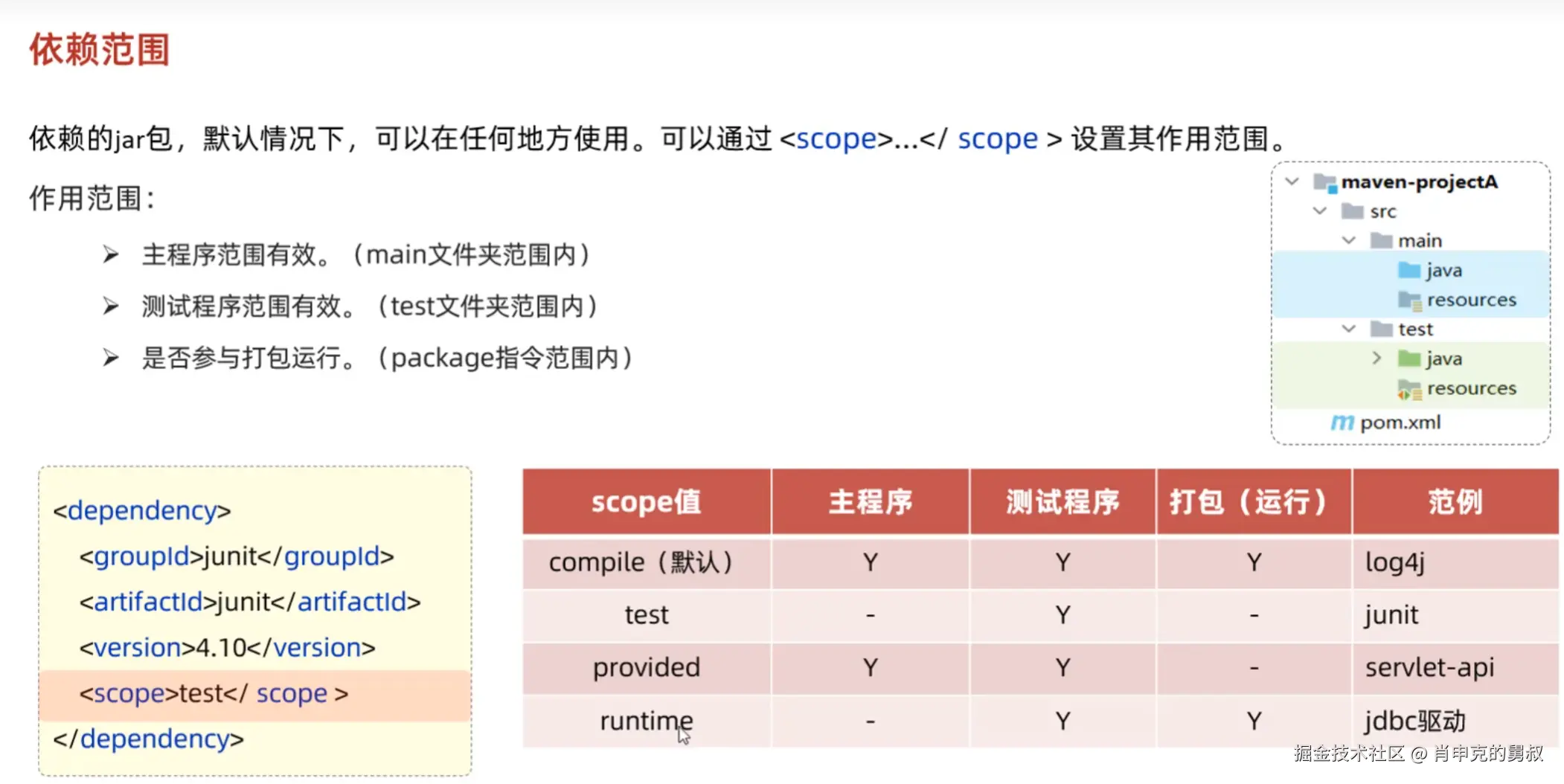 依赖范围

依赖的jar包，默认情况下，可以在任何地方使用。可以通过 <scope>...</ scope > 设置其作用范围。

作用范围：

➢ 主程序范围有效。（main文件夹范围内）

➢ 测试程序范围有效。（test文件夹范围内）

➢ 是否参与打包运行。（package指令范围内）

maven-projectA
src
main
java
resources
test
java
resources
pom.xml

<dependency>
<groupId>junit</groupId>
<artifactId>junit</artifactId>
<version>4.10</version>
<scope>test</ scope >
</dependency>

| scope值 | 主程序 | 测试程序 | 打包（运行） | 范例 |
|---|---|---|---|---|
| compile（默认） | Y | Y | Y | log4j |
| test | - | Y | - | junit |
| provided | Y | Y | - | servlet-api |
| runtime | - | Y | Y | jdbc驱动 |

掘金技术社区 @ 肖申克的舅叔